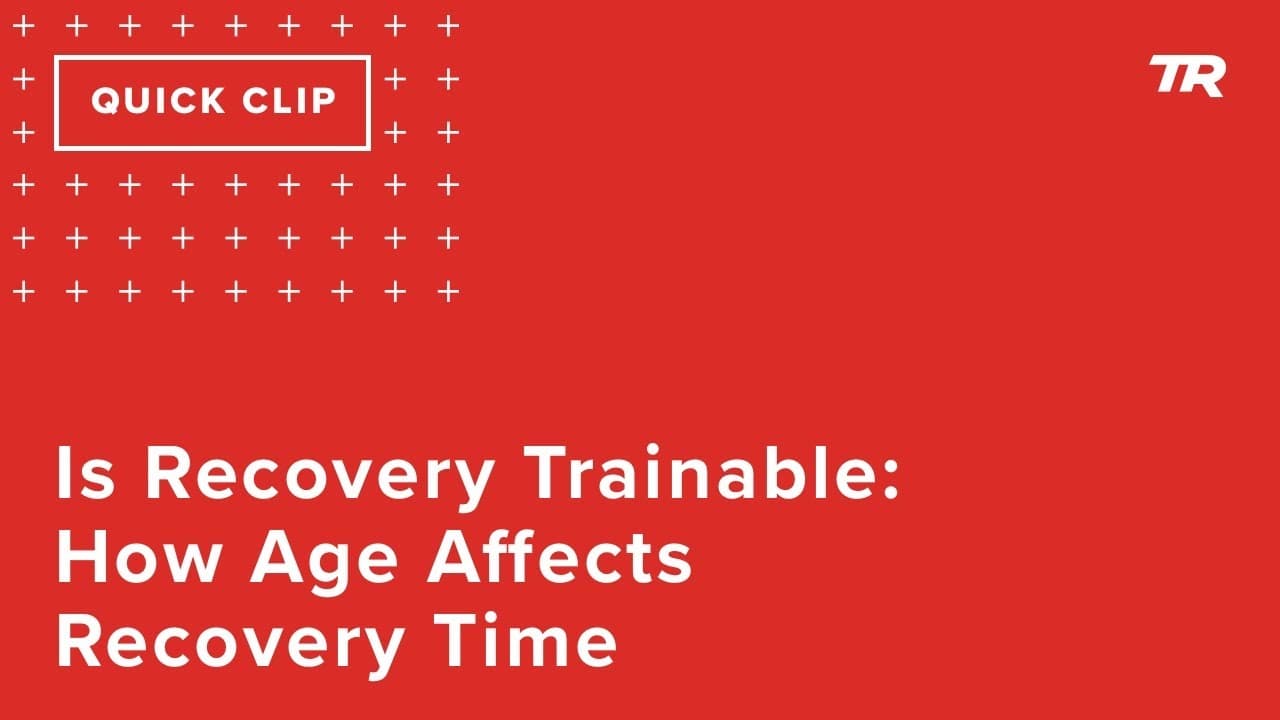 QUICK CLIP

TR

Is Recovery Trainable: How Age Affects Recovery Time